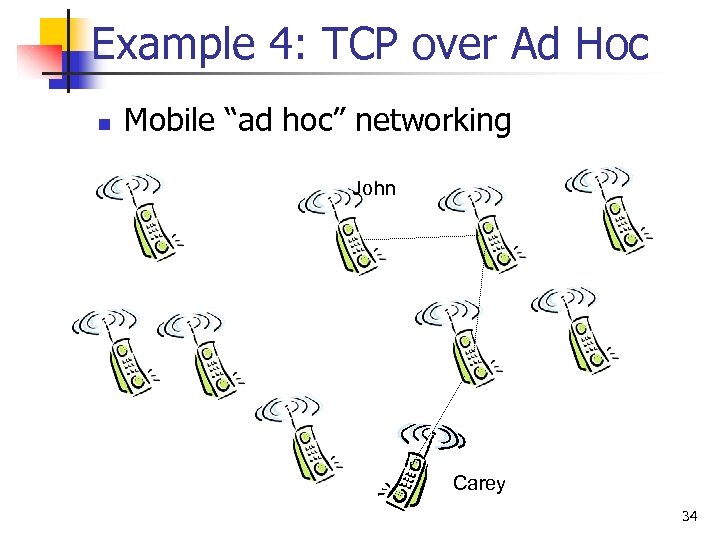 Example 4: TCP over Ad Hoc

Mobile “ad hoc” networking

John

Carey

34